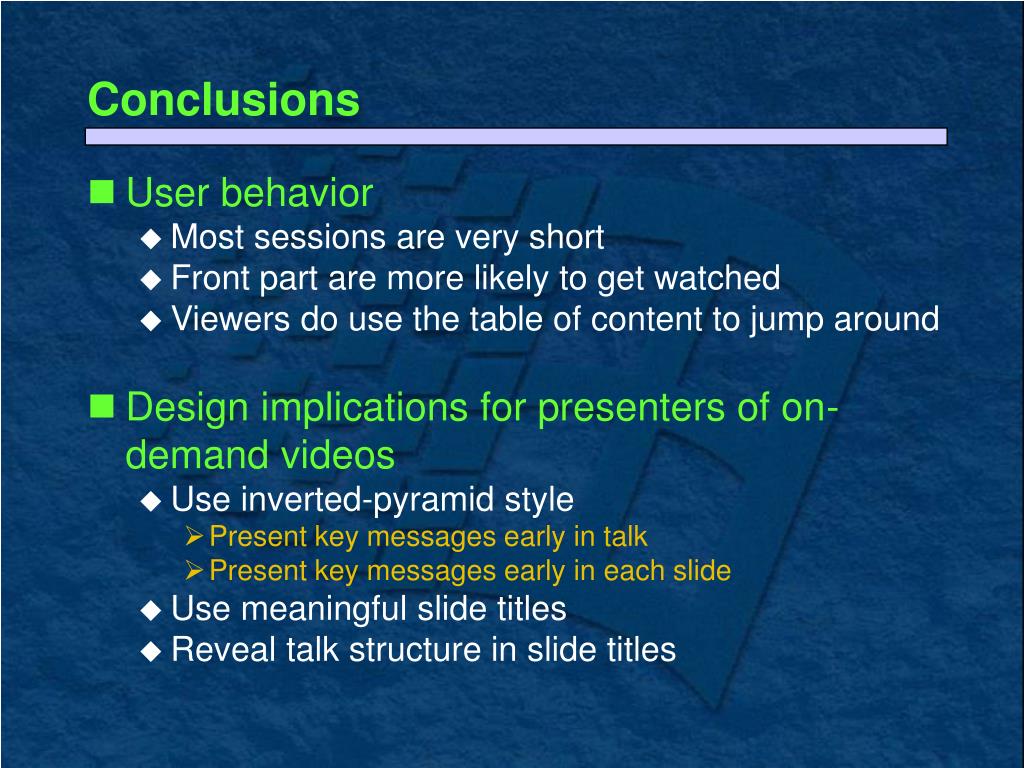 Conclusions

User behavior
Most sessions are very short
Front part are more likely to get watched
Viewers do use the table of content to jump around

Design implications for presenters of on-demand videos
Use inverted-pyramid style
Present key messages early in talk
Present key messages early in each slide
Use meaningful slide titles
Reveal talk structure in slide titles